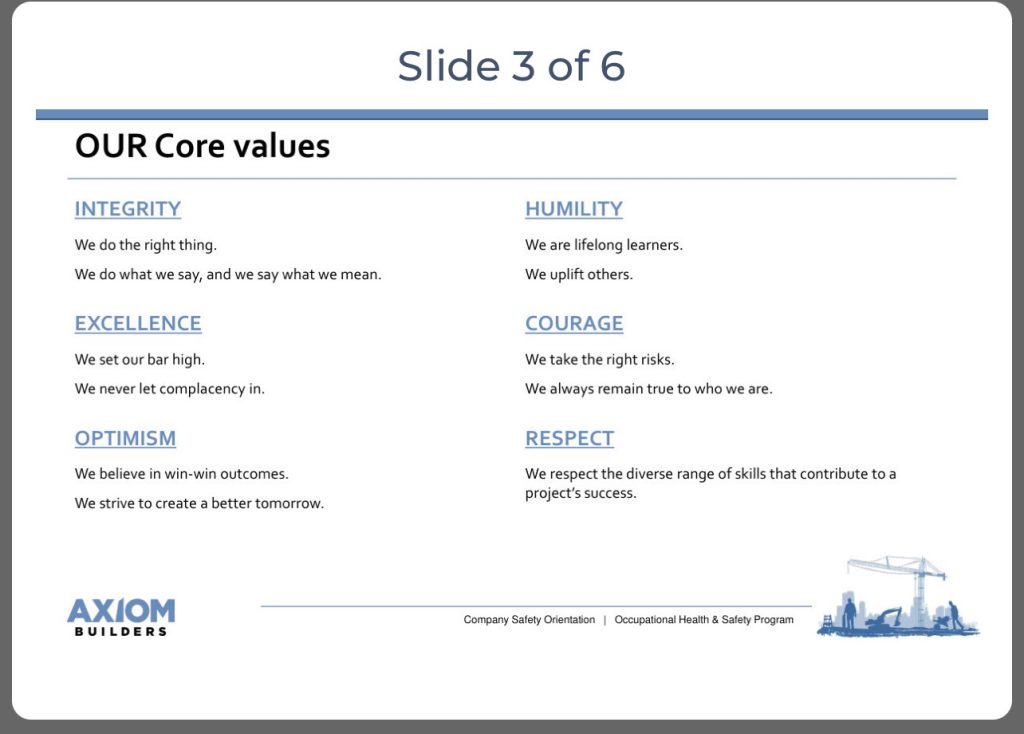 Slide 3 of 6

OUR Core values

INTEGRITY

We do the right thing.

We do what we say, and we say what we mean.

EXCELLENCE

We set our bar high.

We never let complacency in.

OPTIMISM

We believe in win-win outcomes.

We strive to create a better tomorrow.

HUMILITY

We are lifelong learners.

We uplift others.

COURAGE

We take the right risks.

We always remain true to who we are.

RESPECT

We respect the diverse range of skills that contribute to a project's success.

AXIOM BUILDERS

Company Safety Orientation | Occupational Health & Safety Program